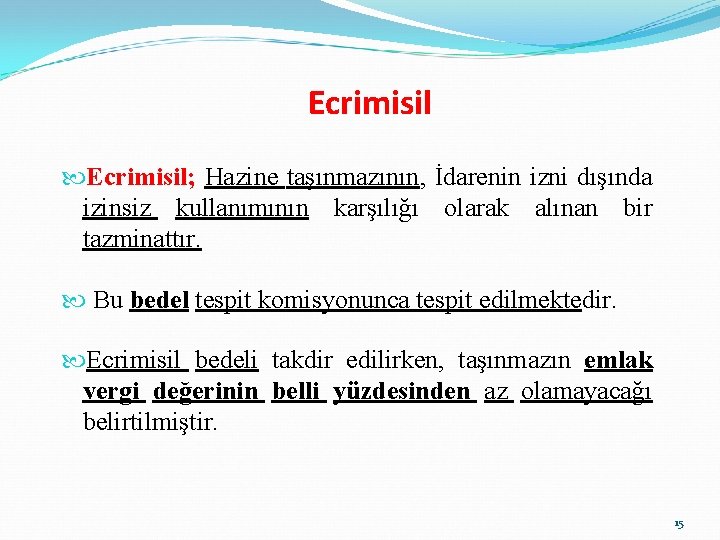 Ecrimisil

Ecrimisil; Hazine taşınmazının, İdarenin izni dışında izinsiz kullanımının karşılığı olarak alınan bir tazminattır.

Bu bedel tespit komisyonunca tespit edilmektedir.

Ecrimisil bedeli takdir edilirken, taşınmazın emlak vergi değerinin belli yüzdesinden az olamayacağı belirtilmiştir.

15